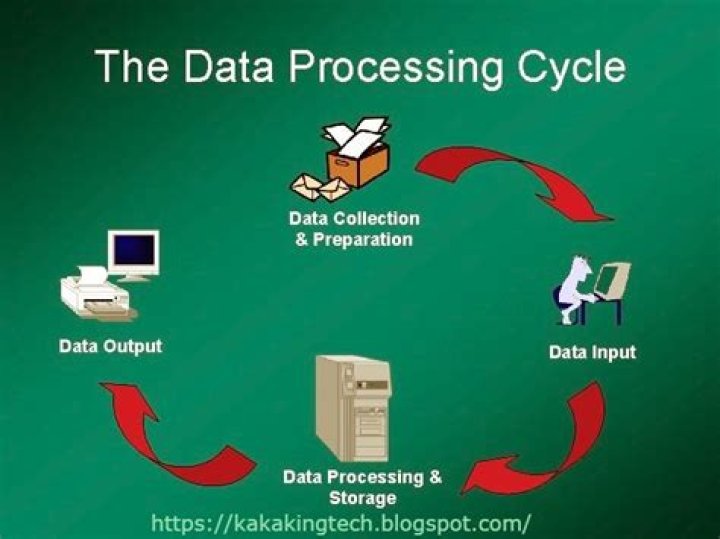 The Data Processing Cycle

Data Collection & Preparation

Data Input

Data Processing & Storage

Data Output

https://kakakingtech.blogspot.com/